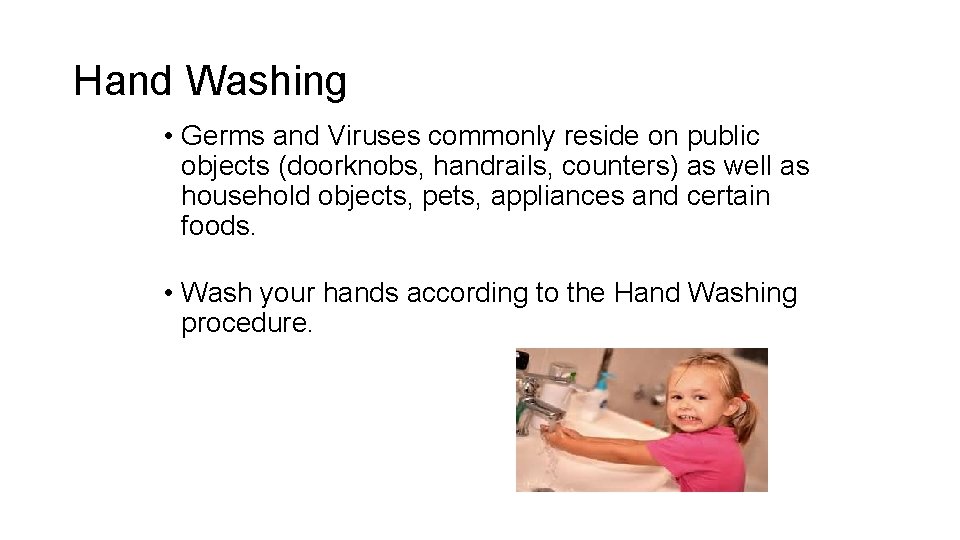 Hand Washing

• Germs and Viruses commonly reside on public objects (doorknobs, handrails, counters) as well as household objects, pets, appliances and certain foods.

• Wash your hands according to the Hand Washing procedure.